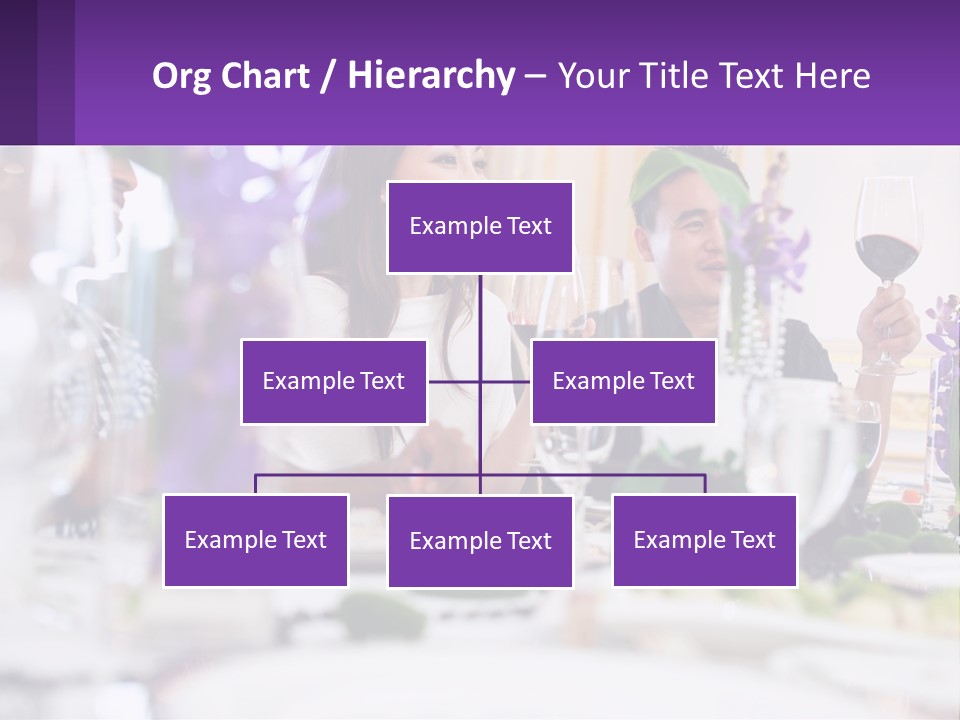 Org Chart / Hierarchy – Your Title Text Here

Example Text

Example Text

Example Text

Example Text

Example Text

Example Text